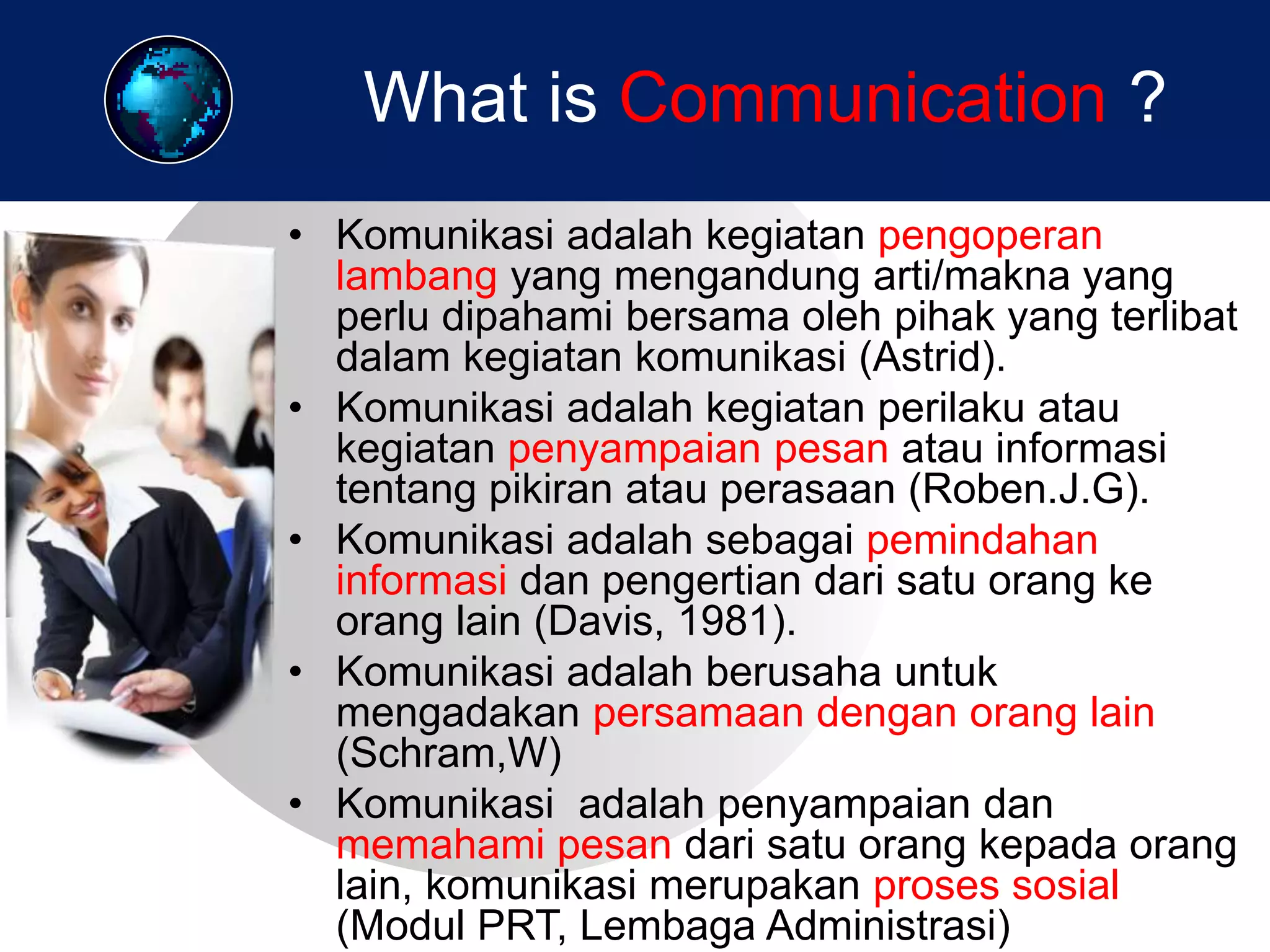 What is Communication ?

• Komunikasi adalah kegiatan pengoperan lambang yang mengandung arti/makna yang perlu dipahami bersama oleh pihak yang terlibat dalam kegiatan komunikasi (Astrid).
• Komunikasi adalah kegiatan perilaku atau kegiatan penyampaian pesan atau informasi tentang pikiran atau perasaan (Roben.J.G).
• Komunikasi adalah sebagai pemindahan informasi dan pengertian dari satu orang ke orang lain (Davis, 1981).
• Komunikasi adalah berusaha untuk mengadakan persamaan dengan orang lain (Schram,W)
• Komunikasi adalah penyampaian dan memahami pesan dari satu orang kepada orang lain, komunikasi merupakan proses sosial (Modul PRT, Lembaga Administrasi)